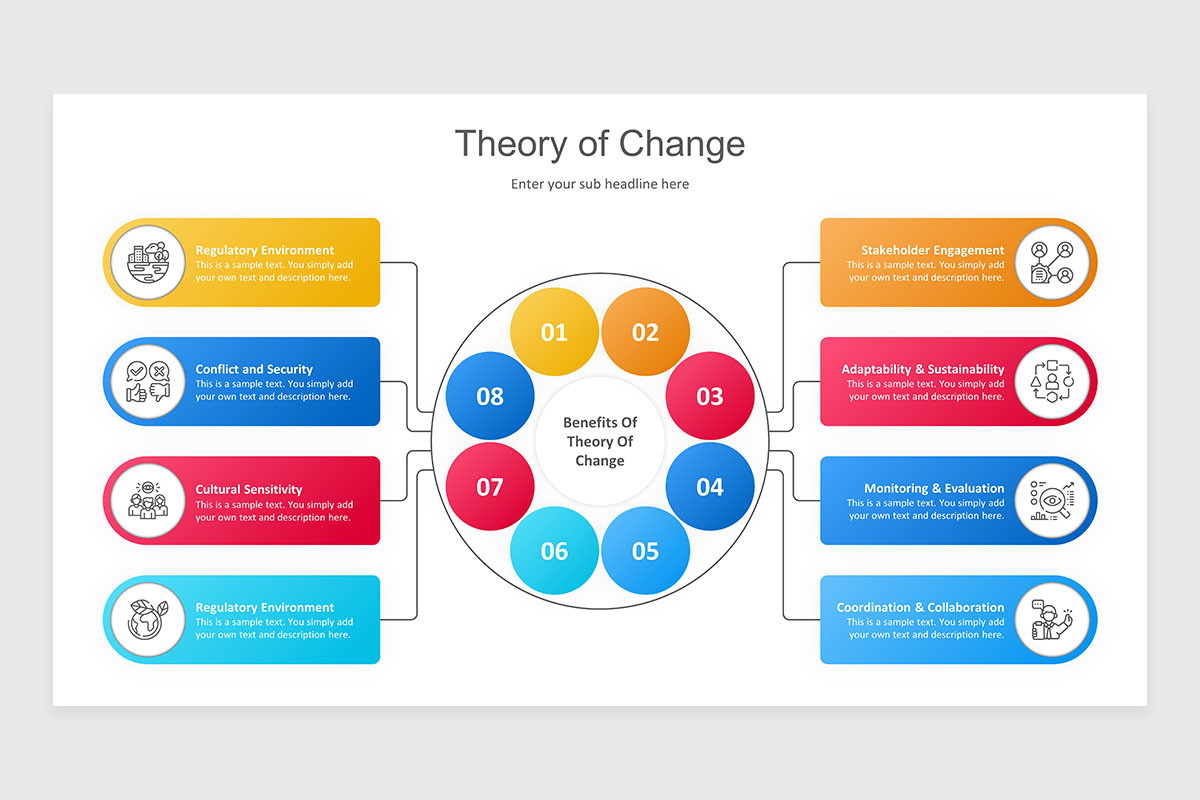 Theory of Change

Enter your sub headline here

Regulatory Environment
This is a sample text. You simply add your own text and description here.

Conflict and Security
This is a sample text. You simply add your own text and description here.

Cultural Sensitivity
This is a sample text. You simply add your own text and description here.

Regulatory Environment
This is a sample text. You simply add your own text and description here.

01
02
03
04
05
06
07
08

Benefits Of Theory Of Change

Stakeholder Engagement
This is a sample text. You simply add your own text and description here.

Adaptability & Sustainability
This is a sample text. You simply add your own text and description here.

Monitoring & Evaluation
This is a sample text. You simply add your own text and description here.

Coordination & Collaboration
This is a sample text. You simply add your own text and description here.